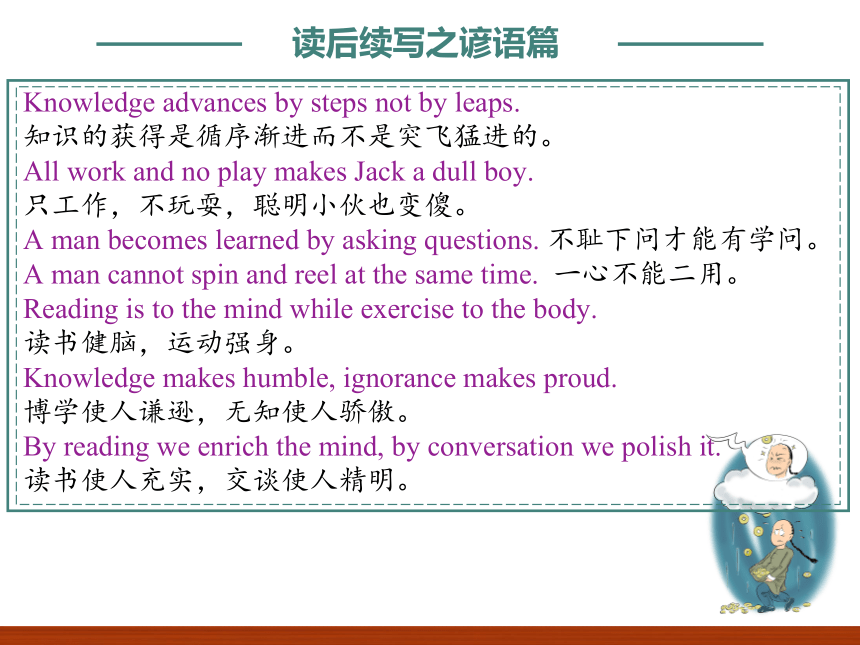 读后续写之谚语篇

Knowledge advances by steps not by leaps.
知识的获得是循序渐进而不是突飞猛进的。
All work and no play makes Jack a dull boy.
只工作，不玩耍，聪明小伙也变傻。
A man becomes learned by asking questions. 不耻下问才能有学问。
A man cannot spin and reel at the same time. 一心不能二用。
Reading is to the mind while exercise to the body.
读书健脑，运动强身。
Knowledge makes humble, ignorance makes proud.
博学使人谦逊，无知使人骄傲。
By reading we enrich the mind, by conversation we polish it.
读书使人充实，交谈使人精明。